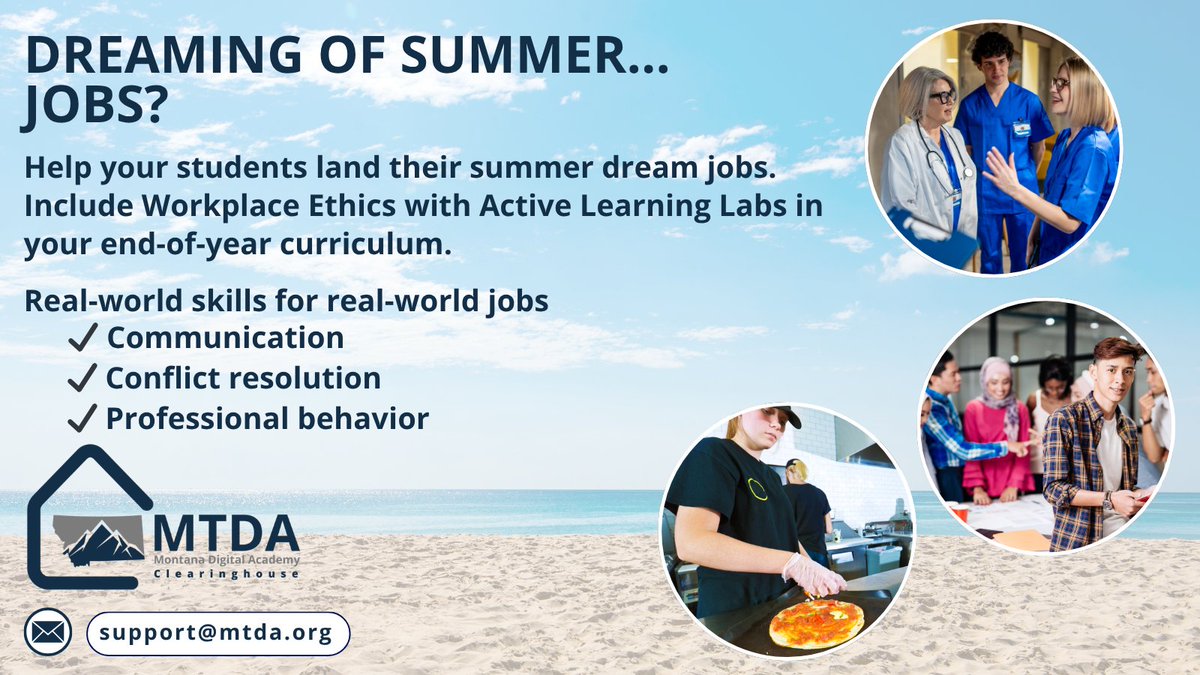 DREAMING OF SUMMER...
JOBS?

Help your students land their summer dream jobs. Include Workplace Ethics with Active Learning Labs in your end-of-year curriculum.

Real-world skills for real-world jobs
✓ Communication
✓ Conflict resolution
✓ Professional behavior

MTDA
Montana Digital Academy
Clearinghouse

support@mtda.org